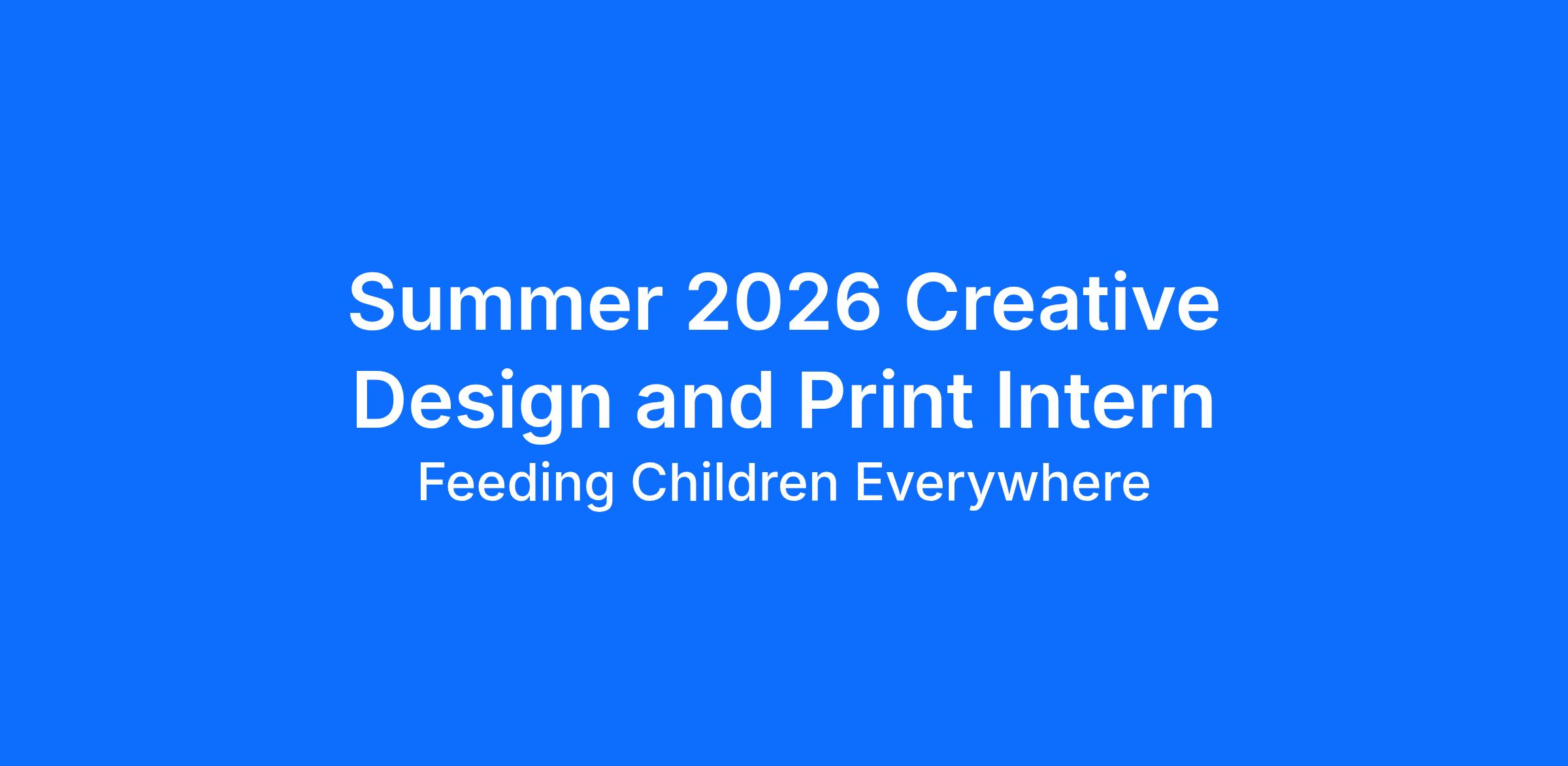 Summer 2026 Creative Design and Print Intern

Feeding Children Everywhere